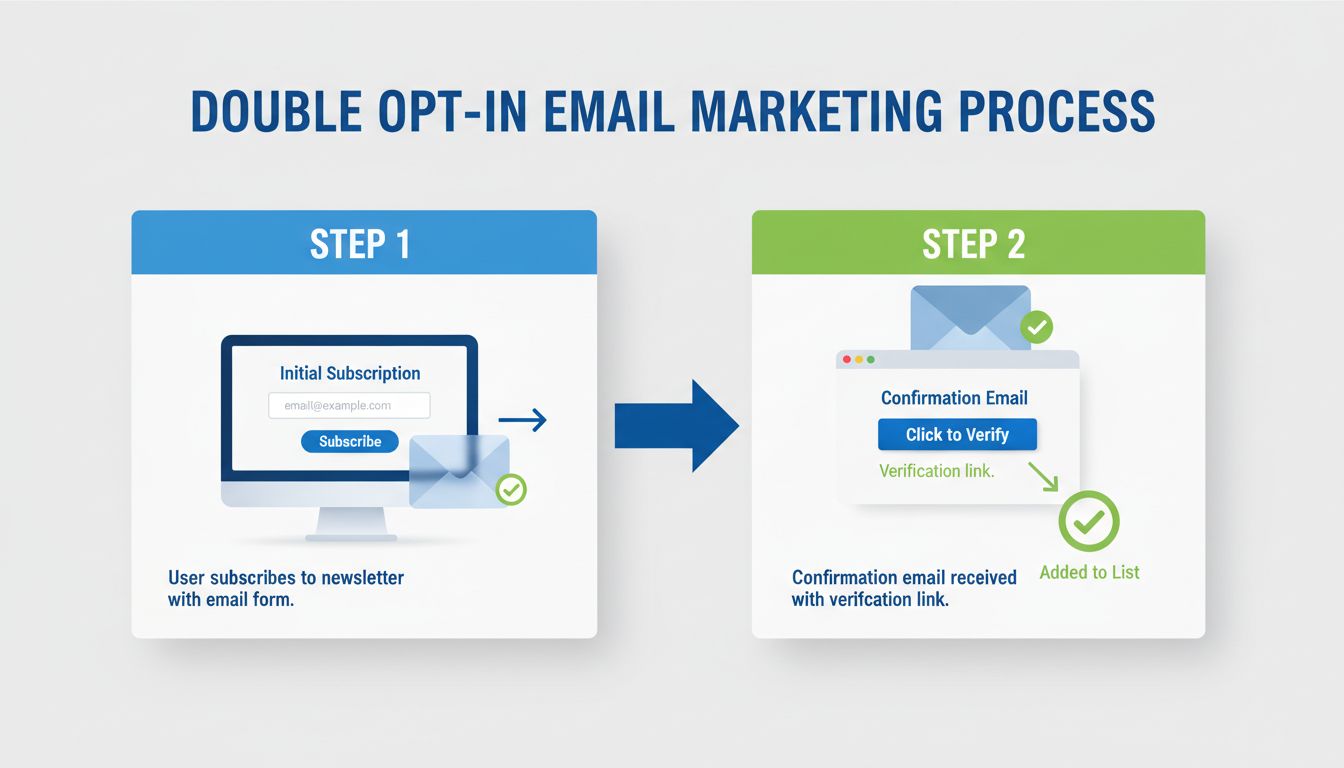 DOUBLE OPT-IN EMAIL MARKETING PROCESS

STEP 1

Initial Subscription

email@example.com

Subscribe

User subscribes to newsletter with email form.

STEP 2

Confirmation Email

Click to Verify

Verification link.

Added to List

Confirmation email received with verifcation link.